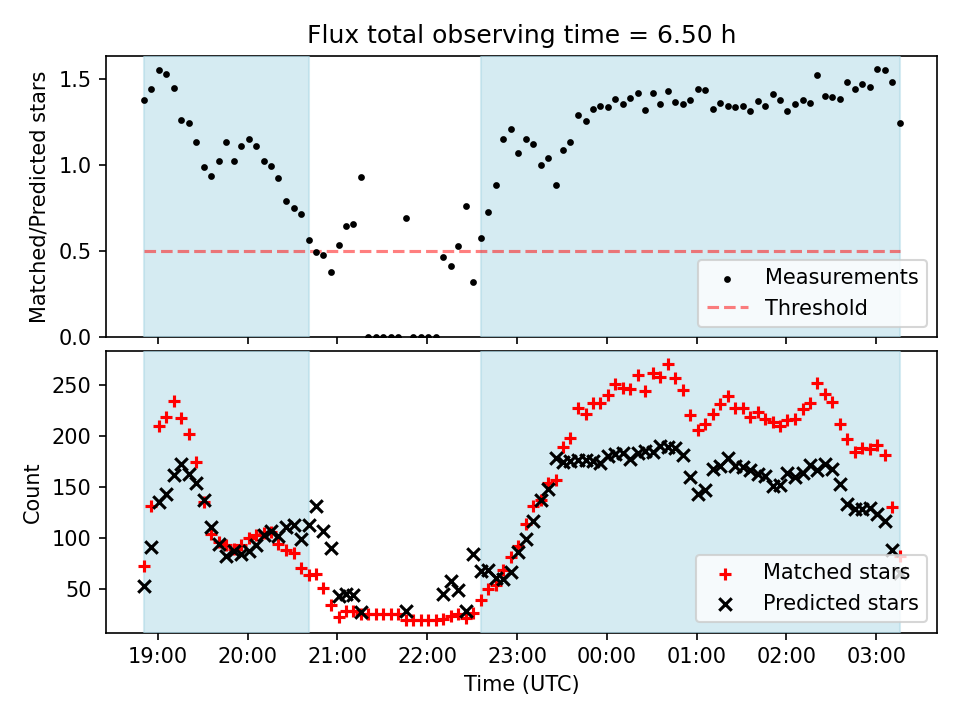 Flux total observing time = 6.50 h

Matched/Predicted stars

1.5
1.0
0.5
0.0

Measurements
Threshold

Count

250
200
150
100
50

Matched stars
Predicted stars

19:00 20:00 21:00 22:00 23:00 00:00 01:00 02:00 03:00

Time (UTC)